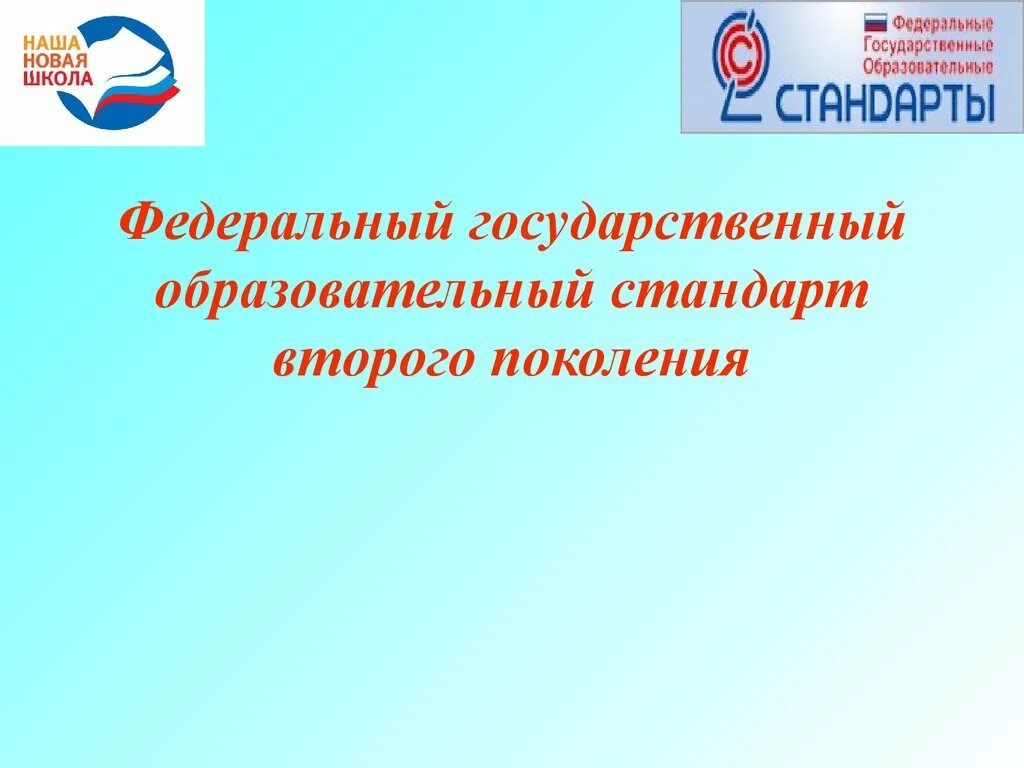 НАША
НОВАЯ
ШКОЛА

Федеральные
Государственные
Образовательные
СТАНДАРТЫ

Федеральный государственный образовательный стандарт второго поколения